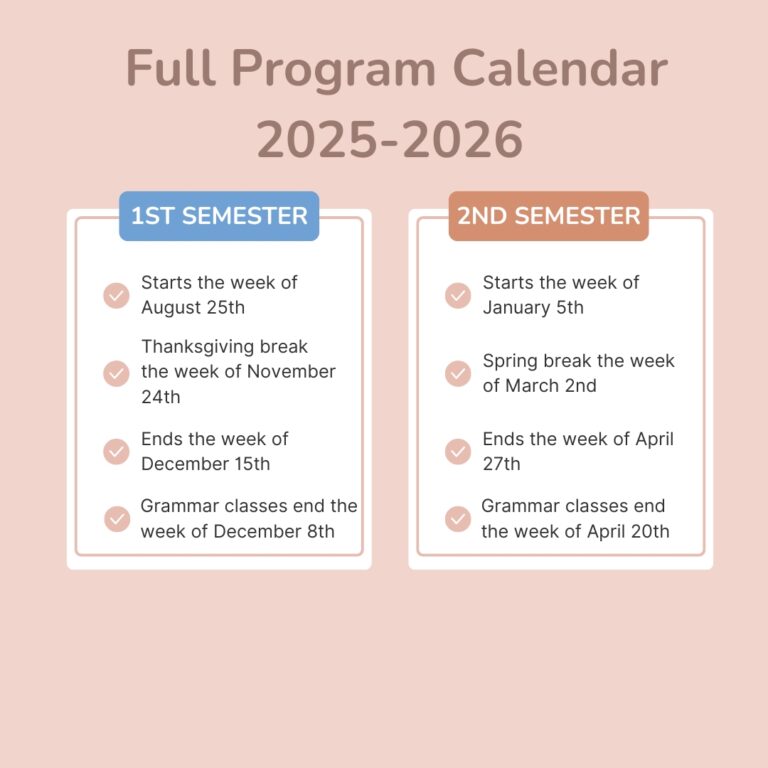 Full Program Calendar 2025-2026

1ST SEMESTER

Starts the week of August 25th

Thanksgiving break the week of November 24th

Ends the week of December 15th

Grammar classes end the week of December 8th

2ND SEMESTER

Starts the week of January 5th

Spring break the week of March 2nd

Ends the week of April 27th

Grammar classes end the week of April 20th